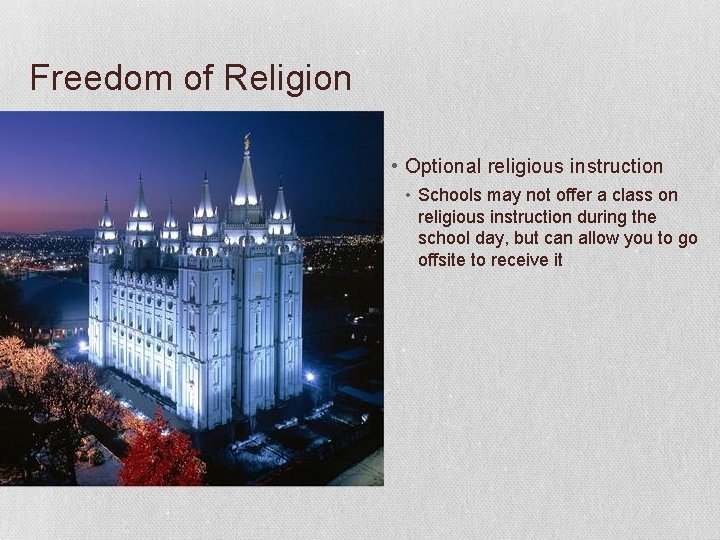 Freedom of Religion

• Optional religious instruction
 • Schools may not offer a class on religious instruction during the school day, but can allow you to go offsite to receive it